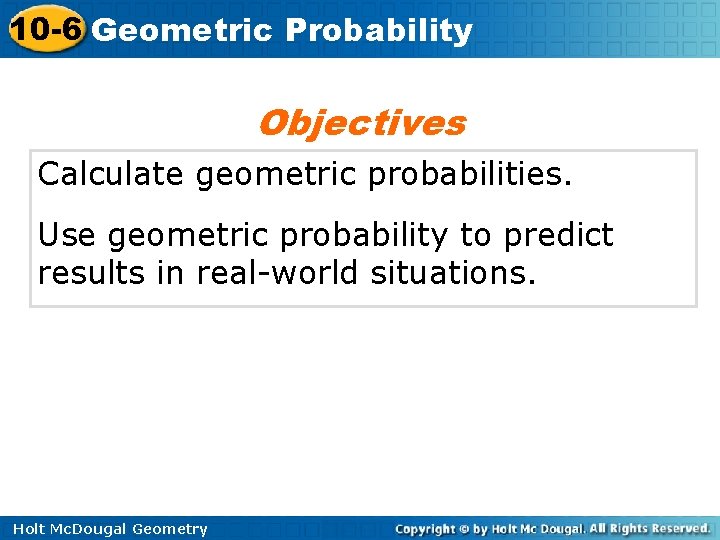 10-6 Geometric Probability

Objectives

Calculate geometric probabilities.

Use geometric probability to predict results in real-world situations.

Holt McDougal Geometry

Copyright © by Holt Mc Dougal. All Rights Reserved.